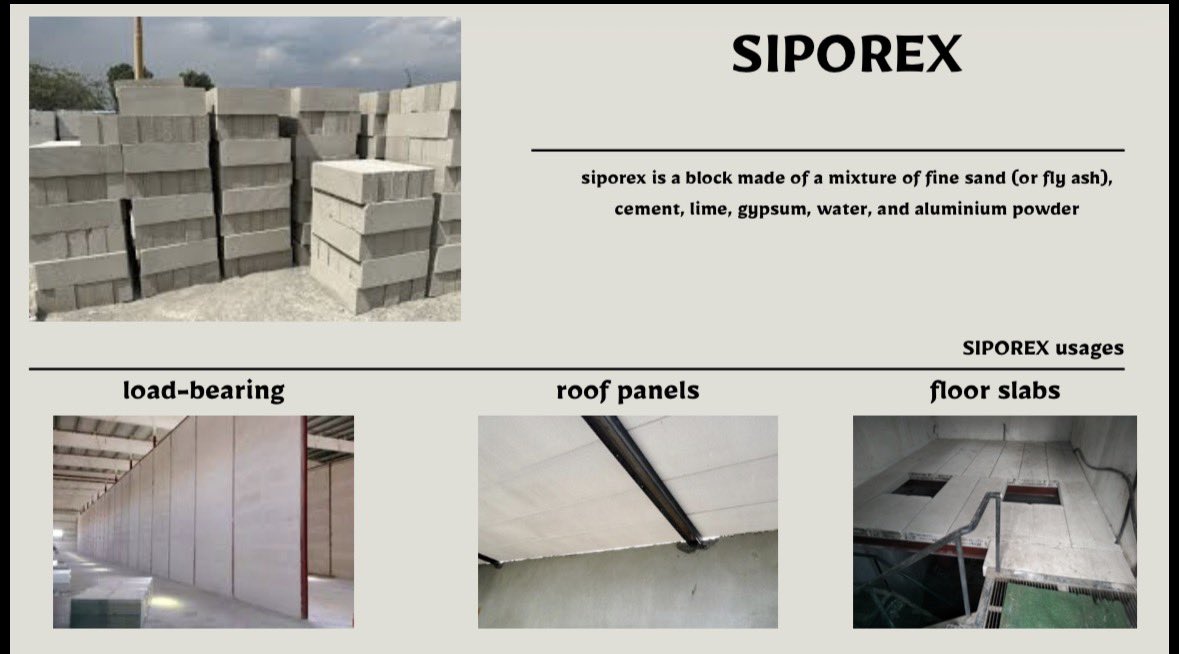 SIPOREX

siporex is a block made of a mixture of fine sand (or fly ash), cement, lime, gypsum, water, and aluminium powder

SIPOREX usages

load-bearing

roof panels

floor slabs